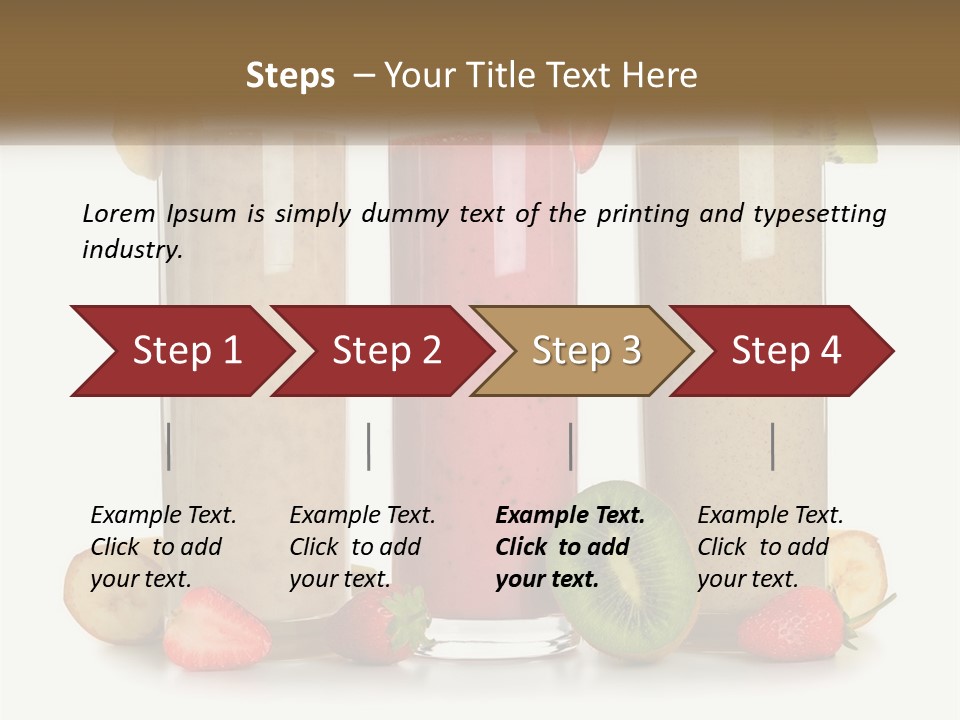 Steps – Your Title Text Here

Lorem Ipsum is simply dummy text of the printing and typesetting industry.

Step 1

Step 2

Step 3

Step 4

Example Text. Click to add your text.

Example Text. Click to add your text.

Example Text. Click to add your text.

Example Text. Click to add your text.